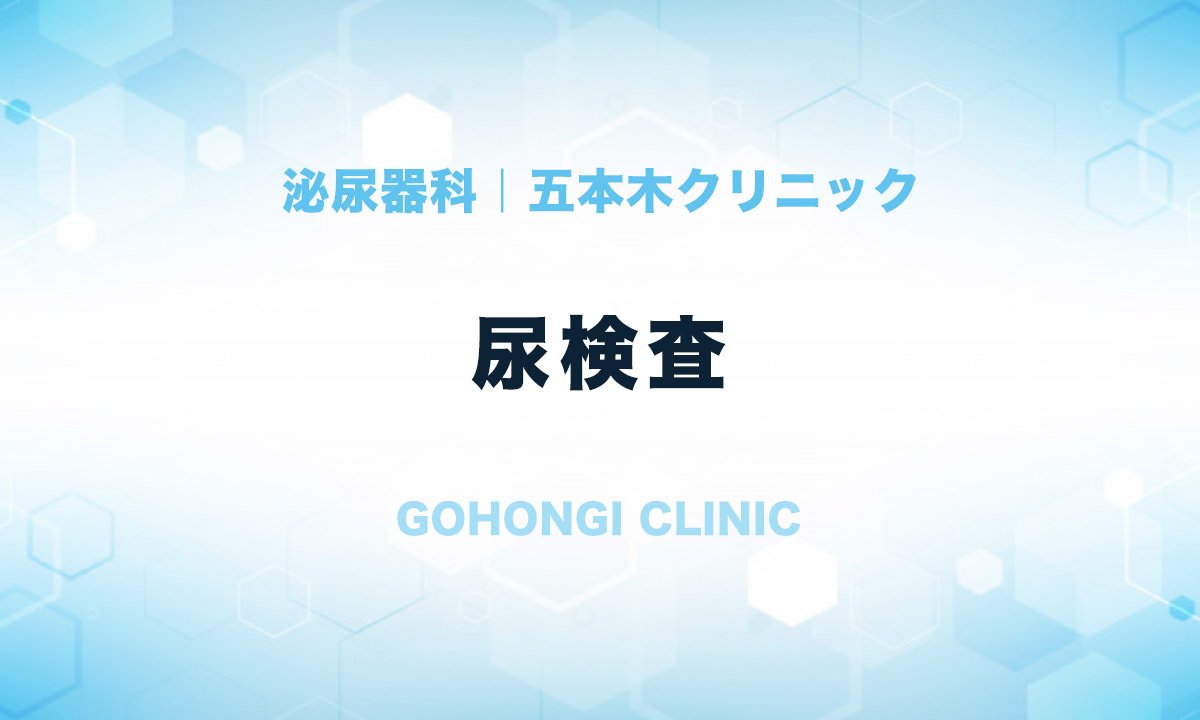 泌尿器科｜五本木クリニック

尿検査

GOHONGI CLINIC